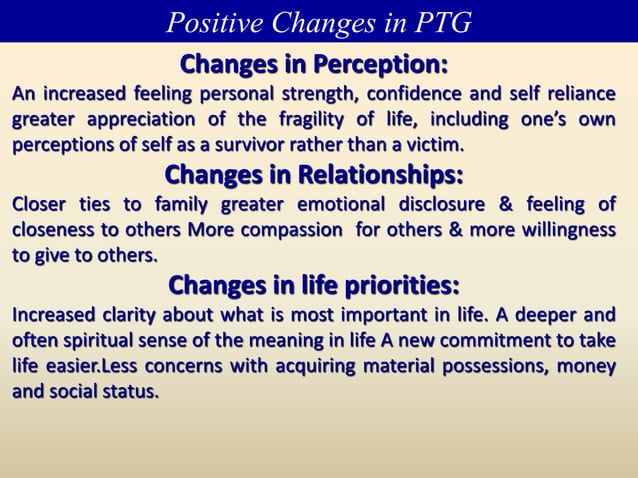 Positive Changes in PTG

Changes in Perception:

An increased feeling personal strength, confidence and self reliance greater appreciation of the fragility of life, including one's own perceptions of self as a survivor rather than a victim.

Changes in Relationships:

Closer ties to family greater emotional disclosure & feeling of closeness to others More compassion for others & more willingness to give to others.

Changes in life priorities:

Increased clarity about what is most important in life. A deeper and often spiritual sense of the meaning in life A new commitment to take life easier.Less concerns with acquiring material possessions, money and social status.